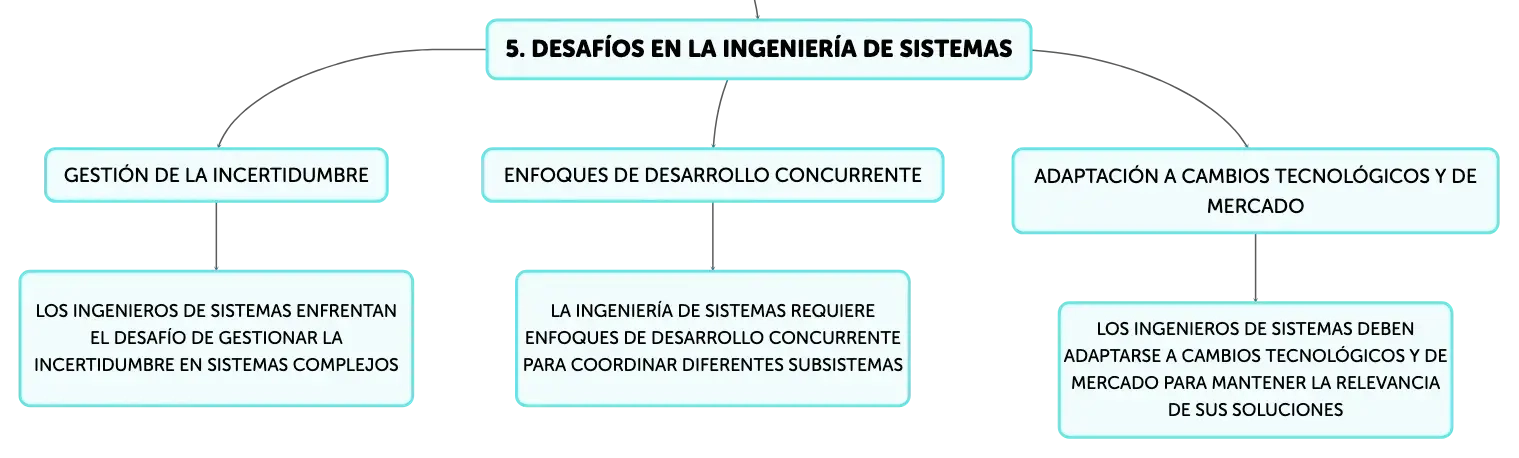 5. DESAFÍOS EN LA INGENIERÍA DE SISTEMAS

GESTIÓN DE LA INCERTIDUMBRE

LOS INGENIEROS DE SISTEMAS ENFRENTAN EL DESAFÍO DE GESTIONAR LA INCERTIDUMBRE EN SISTEMAS COMPLEJOS

ENFOQUES DE DESARROLLO CONCURRENTE

LA INGENIERÍA DE SISTEMAS REQUIERE ENFOQUES DE DESARROLLO CONCURRENTE PARA COORDINAR DIFERENTES SUBSISTEMAS

ADAPTACIÓN A CAMBIOS TECNOLÓGICOS Y DE MERCADO

LOS INGENIEROS DE SISTEMAS DEBEN ADAPTARSE A CAMBIOS TECNOLÓGICOS Y DE MERCADO PARA MANTENER LA RELEVANCIA DE SUS SOLUCIONES